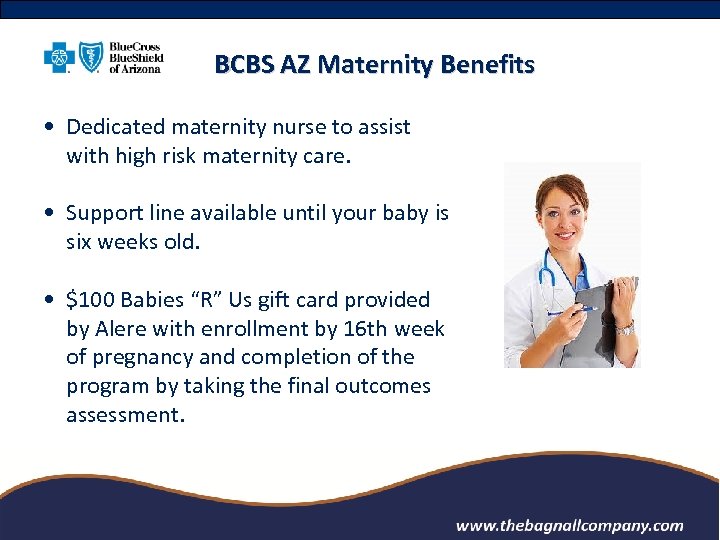 BlueCross BlueShield of Arizona

BCBS AZ Maternity Benefits

• Dedicated maternity nurse to assist with high risk maternity care.

• Support line available until your baby is six weeks old.

• $100 Babies “R” Us gift card provided by Alere with enrollment by 16th week of pregnancy and completion of the program by taking the final outcomes assessment.

www.thebagnallcompany.com